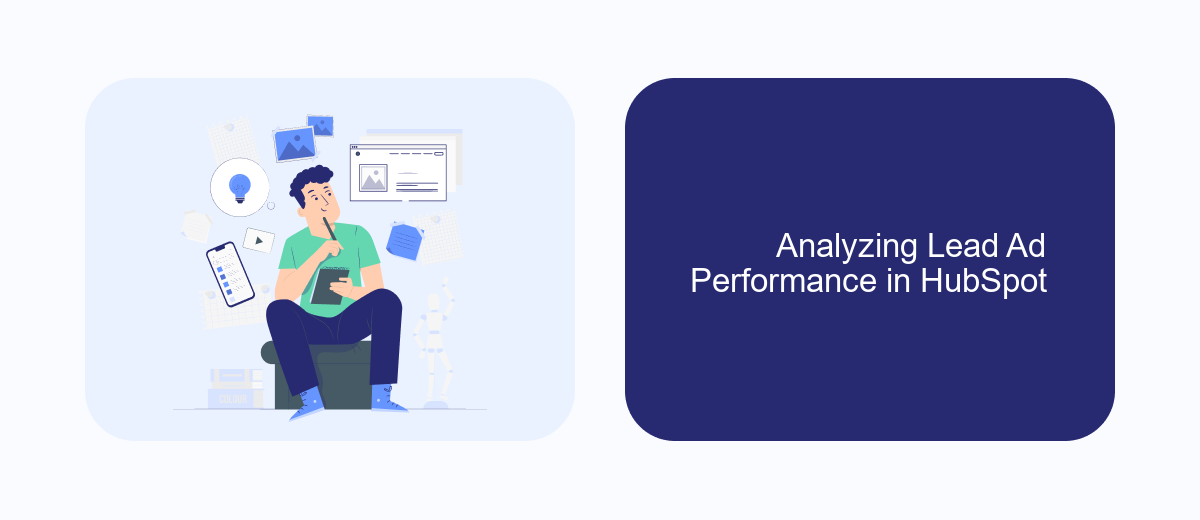 Analyzing Lead Ad Performance in HubSpot